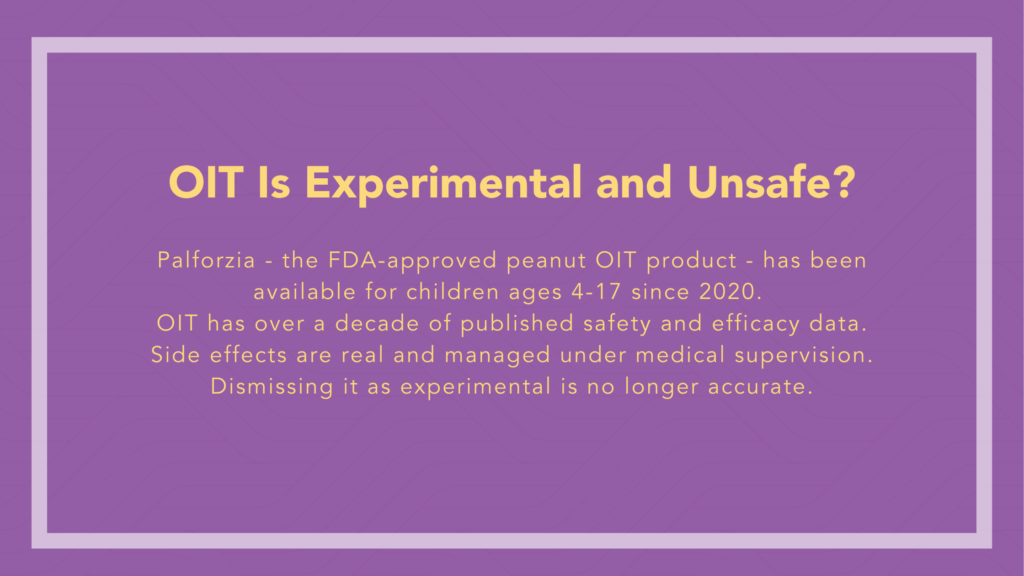 OIT Is Experimental and Unsafe?

Palforzia - the FDA-approved peanut OIT product - has been available for children ages 4-17 since 2020.
OIT has over a decade of published safety and efficacy data.
Side effects are real and managed under medical supervision.
Dismissing it as experimental is no longer accurate.